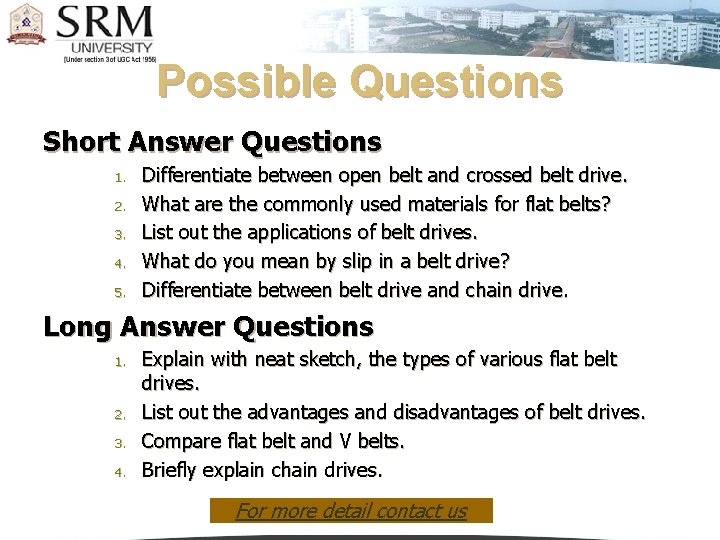 SRM
UNIVERSITY
[Under section 3 of UGC Act 1956]

Possible Questions

Short Answer Questions

1. Differentiate between open belt and crossed belt drive.
2. What are the commonly used materials for flat belts?
3. List out the applications of belt drives.
4. What do you mean by slip in a belt drive?
5. Differentiate between belt drive and chain drive.

Long Answer Questions

1. Explain with neat sketch, the types of various flat belt drives.
2. List out the advantages and disadvantages of belt drives.
3. Compare flat belt and V belts.
4. Briefly explain chain drives.

For more detail contact us